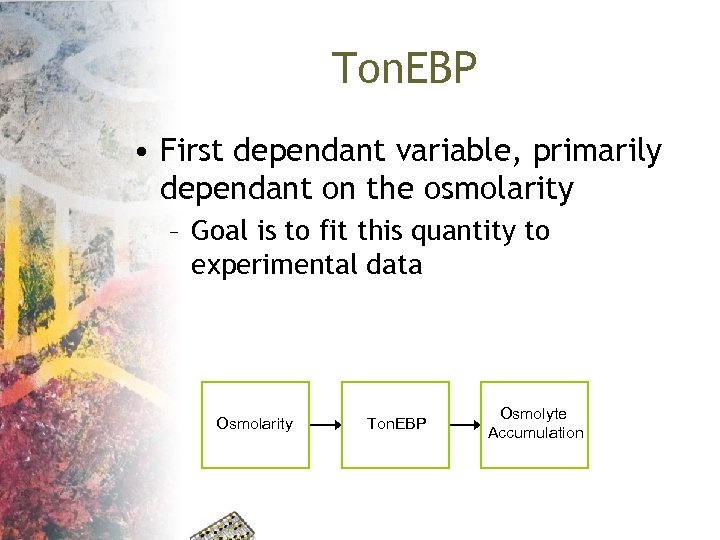 TonEBP

• First dependant variable, primarily dependant on the osmolarity

– Goal is to fit this quantity to experimental data

Osmolarity

TonEBP

Osmolyte Accumulation